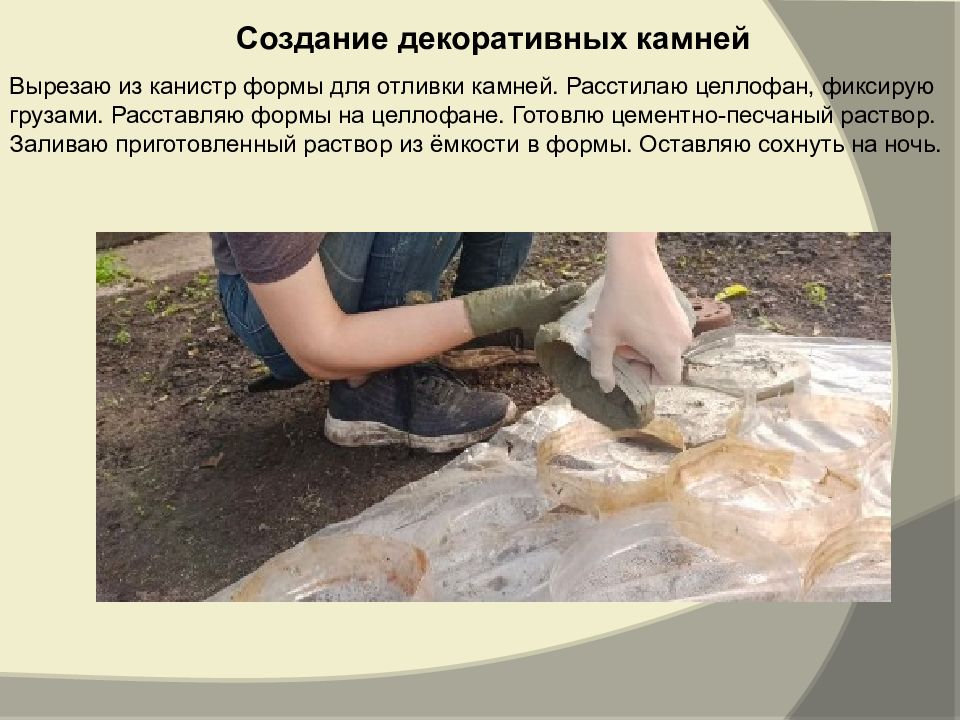 Создание декоративных камней

Вырезаю из канистр формы для отливки камней. Расстилаю целлофан, фиксирую грузами. Расставляю формы на целлофане. Готовлю цементно-песчаный раствор. Заливаю приготовленный раствор из ёмкости в формы. Оставляю сохнуть на ночь.